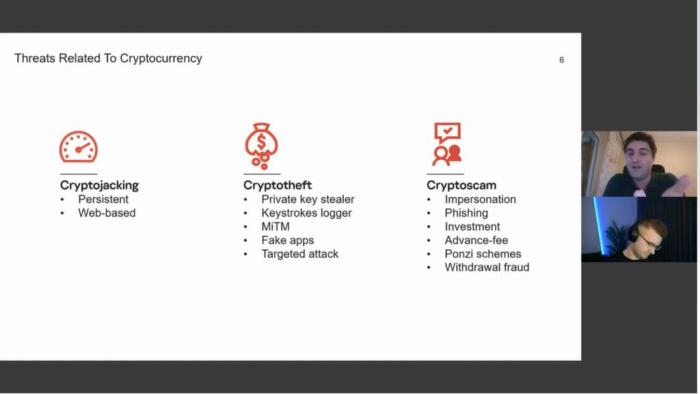 Threats Related To Cryptocurrency

6

Cryptojacking
• Persistent
• Web-based

Cryptotheft
• Private key stealer
• Keystrokes logger
• MiTM
• Fake apps
• Targeted attack

Cryptoscam
• Impersonation
• Phishing
• Investment
• Advance-fee
• Ponzi schemes
• Withdrawal fraud